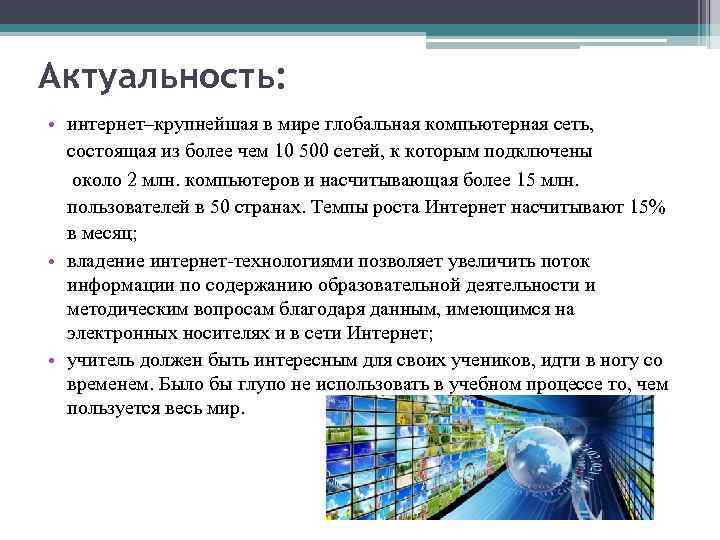 Актуальность:

• интернет–крупнейшая в мире глобальная компьютерная сеть, состоящая из более чем 10 500 сетей, к которым подключены около 2 млн. компьютеров и насчитывающая более 15 млн. пользователей в 50 странах. Темпы роста Интернет насчитывают 15% в месяц;

• владение интернет-технологиями позволяет увеличить поток информации по содержанию образовательной деятельности и методическим вопросам благодаря данным, имеющимся на электронных носителях и в сети Интернет;

• учитель должен быть интересным для своих учеников, идти в ногу со временем. Было бы глупо не использовать в учебном процессе то, чем пользуется весь мир.